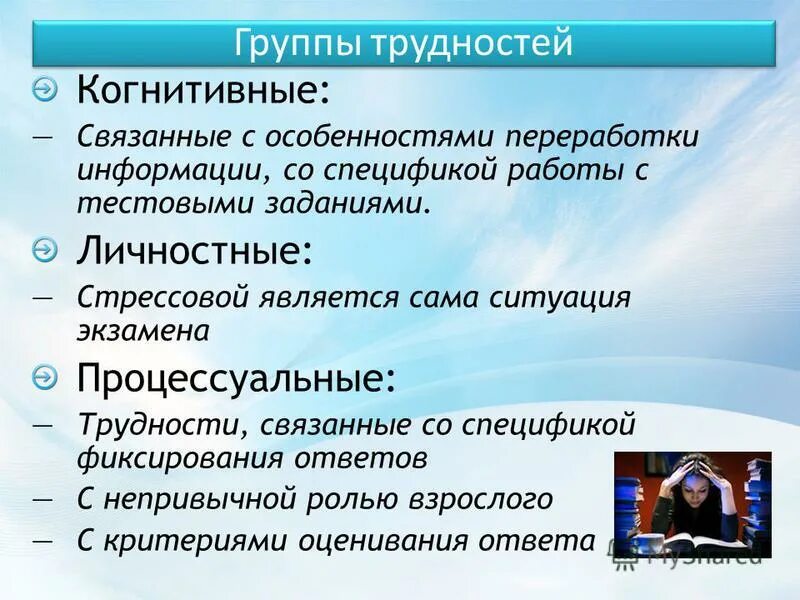 Группы трудностей

Когнитивные:

— Связанные с особенностями переработки информации, со спецификой работы с тестовыми заданиями.

Личностные:

— Стрессовой является сама ситуация экзамена

Процессуальные:

— Трудности, связанные со спецификой фиксирования ответов

— С непривычной ролью взрослого

— С критериями оценивания ответа

MyShared